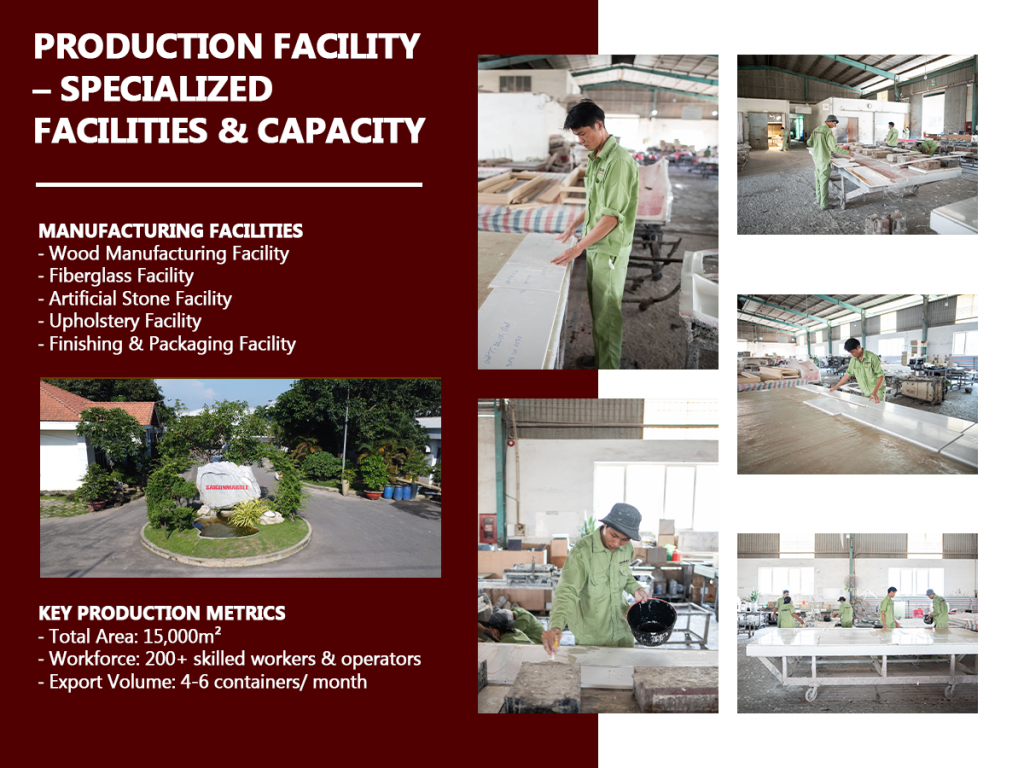 PRODUCTION FACILITY – SPECIALIZED FACILITIES & CAPACITY

MANUFACTURING FACILITIES
- Wood Manufacturing Facility
- Fiberglass Facility
- Artificial Stone Facility
- Upholstery Facility
- Finishing & Packaging Facility

SAIGONMARBLE

KEY PRODUCTION METRICS
- Total Area: 15,000m²
- Workforce: 200+ skilled workers & operators
- Export Volume: 4-6 containers/ month